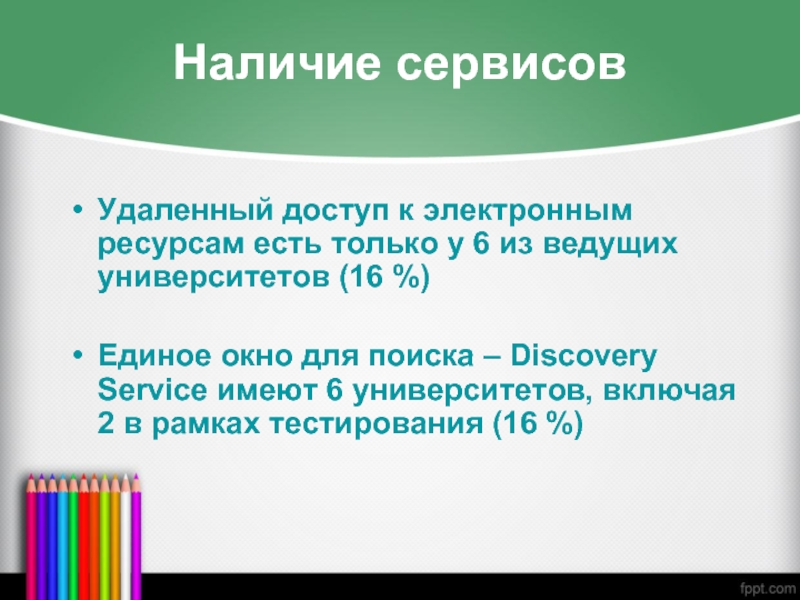 Наличие сервисов

• Удаленный доступ к электронным ресурсам есть только у 6 из ведущих университетов (16 %)

• Единое окно для поиска – Discovery Service имеют 6 университетов, включая 2 в рамках тестирования (16 %)

fppt.com